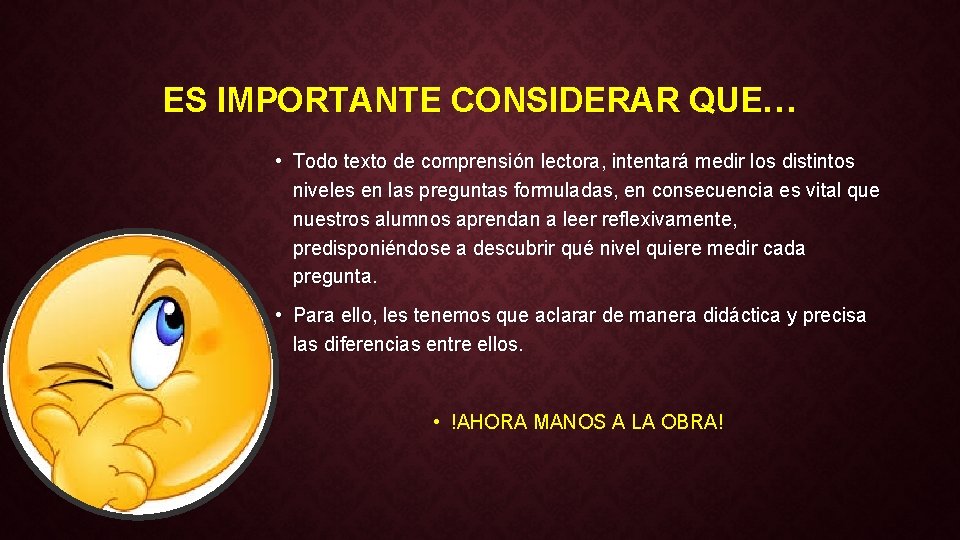 ES IMPORTANTE CONSIDERAR QUE…

• Todo texto de comprensión lectora, intentará medir los distintos niveles en las preguntas formuladas, en consecuencia es vital que nuestros alumnos aprendan a leer reflexivamente, predisponiéndose a descubrir qué nivel quiere medir cada pregunta.

• Para ello, les tenemos que aclarar de manera didáctica y precisa las diferencias entre ellos.

• !AHORA MANOS A LA OBRA!